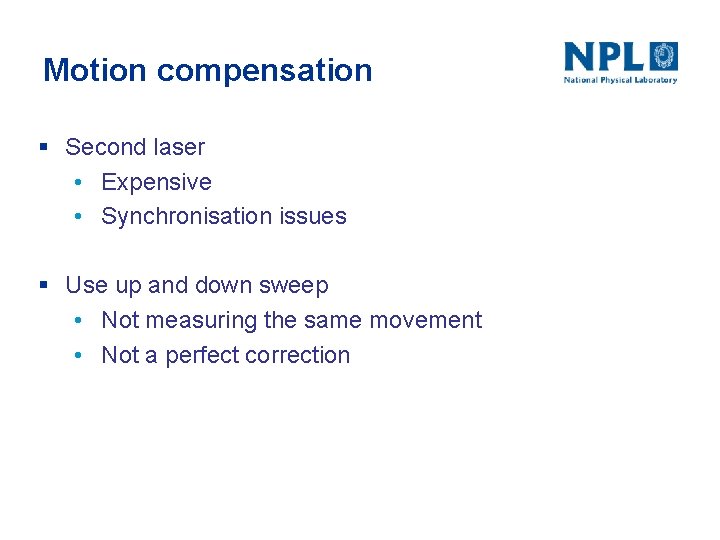 Motion compensation

NPL
National Physical Laboratory

▪ Second laser
• Expensive
• Synchronisation issues

▪ Use up and down sweep
• Not measuring the same movement
• Not a perfect correction